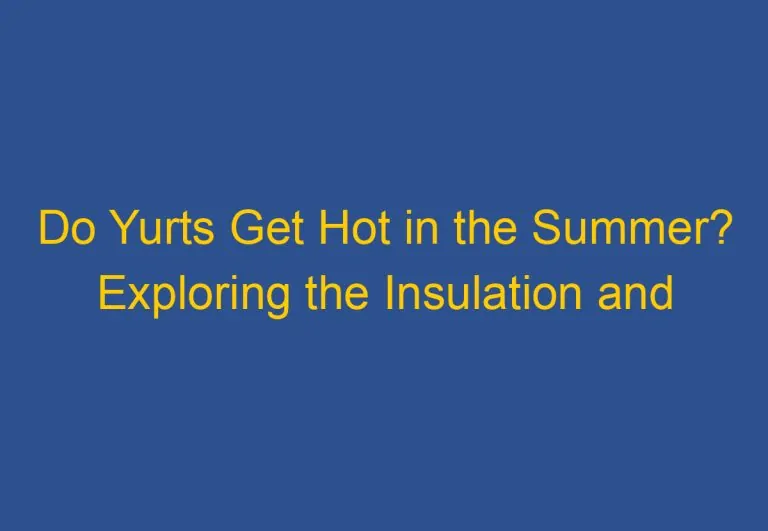 Do Yurts Get Hot in the Summer? Exploring the Insulation and